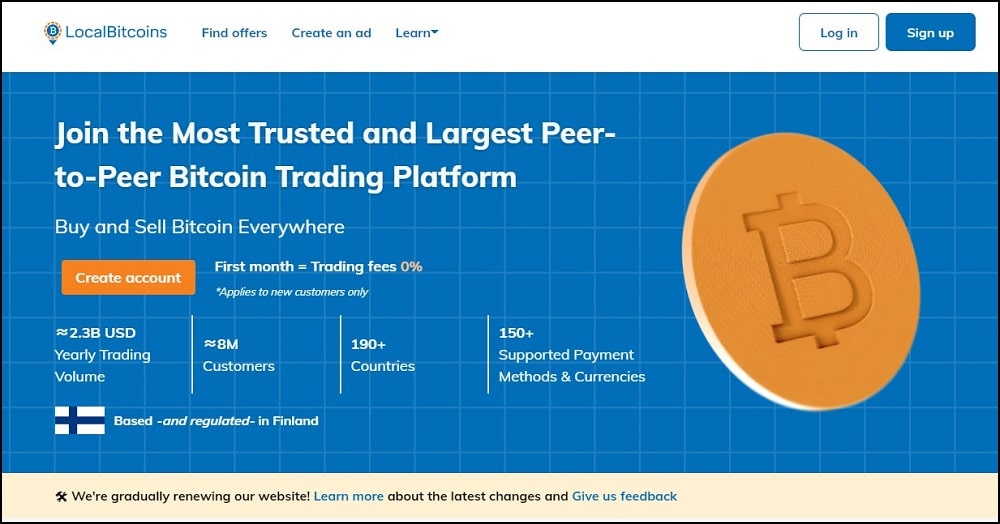 LocalBitcoins Find offers Create an ad Learn

Log in Sign up

Join the Most Trusted and Largest Peer-to-Peer Bitcoin Trading Platform

Buy and Sell Bitcoin Everywhere

Create account

First month = Trading fees 0%

*Applies to new customers only

≈2.3B USD Yearly Trading Volume

≈8M Customers

190+ Countries

150+ Supported Payment Methods & Currencies

Based -and regulated- in Finland

We're gradually renewing our website! Learn more about the latest changes and Give us feedback